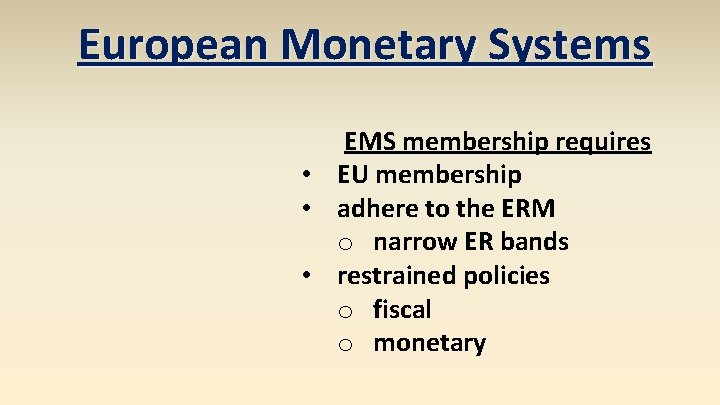 European Monetary Systems

EMS membership requires

• EU membership
• adhere to the ERM
  o narrow ER bands
• restrained policies
  o fiscal
  o monetary